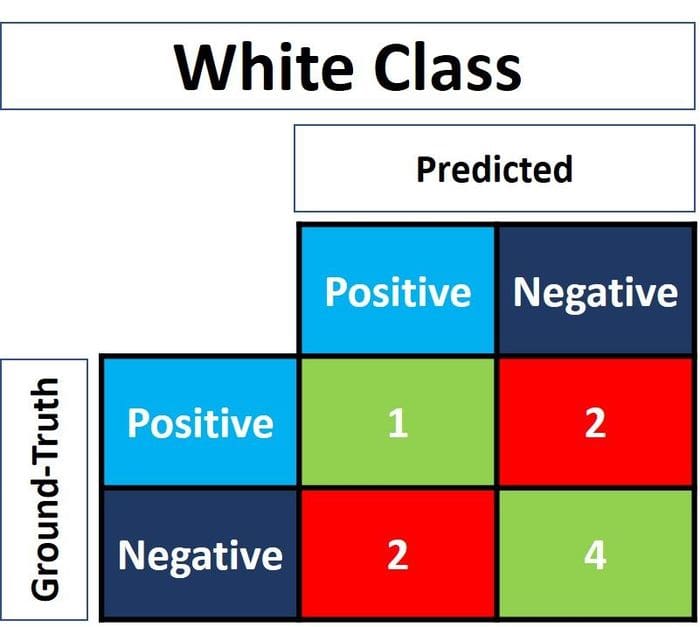 White Class

Predicted

Ground-Truth

| | Positive | Negative |
|---|---|---|
| Positive | 1 | 2 |
| Negative | 2 | 4 |